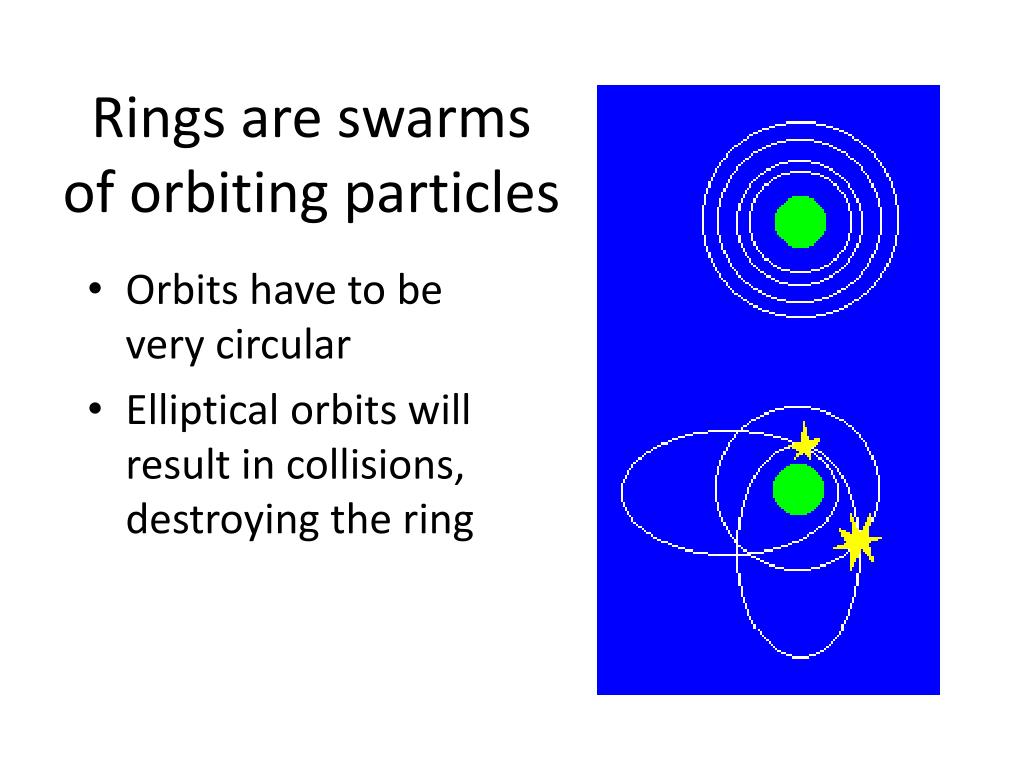 Rings are swarms of orbiting particles

• Orbits have to be very circular

• Elliptical orbits will result in collisions, destroying the ring